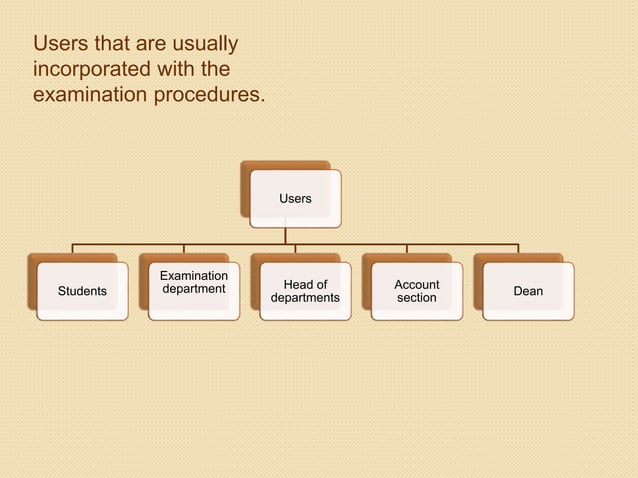 Users that are usually incorporated with the examination procedures.

Users

Students

Examination department

Head of departments

Account section

Dean